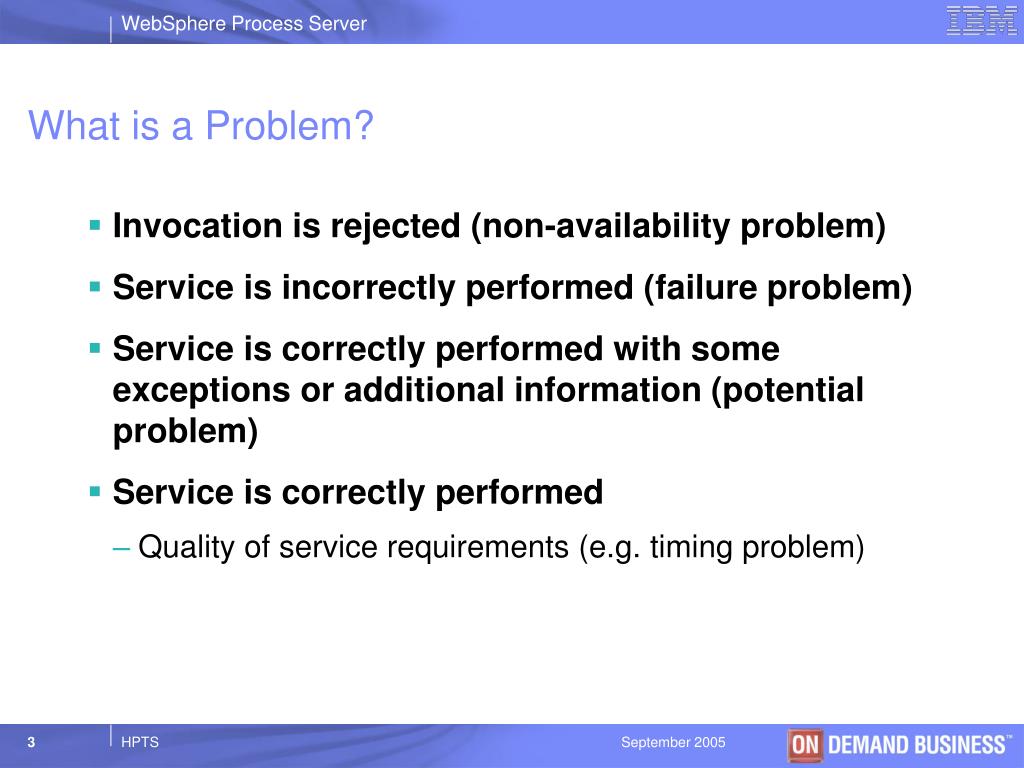 WebSphere Process Server

IBM

What is a Problem?

▪ Invocation is rejected (non-availability problem)

▪ Service is incorrectly performed (failure problem)

▪ Service is correctly performed with some exceptions or additional information (potential problem)

▪ Service is correctly performed

– Quality of service requirements (e.g. timing problem)

3

HPTS

September 2005

ON DEMAND BUSINESS™